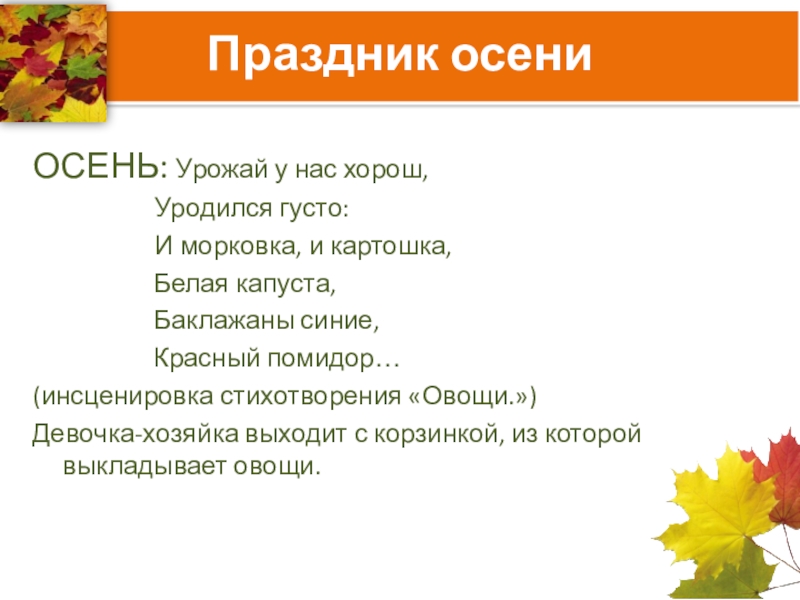 Праздник осени

ОСЕНЬ: Урожай у нас хорош,
Уродился густо:
И морковка, и картошка,
Белая капуста,
Баклажаны синие,
Красный помидор…

(инсценировка стихотворения «Овощи.»)

Девочка-хозяйка выходит с корзинкой, из которой выкладывает овощи.